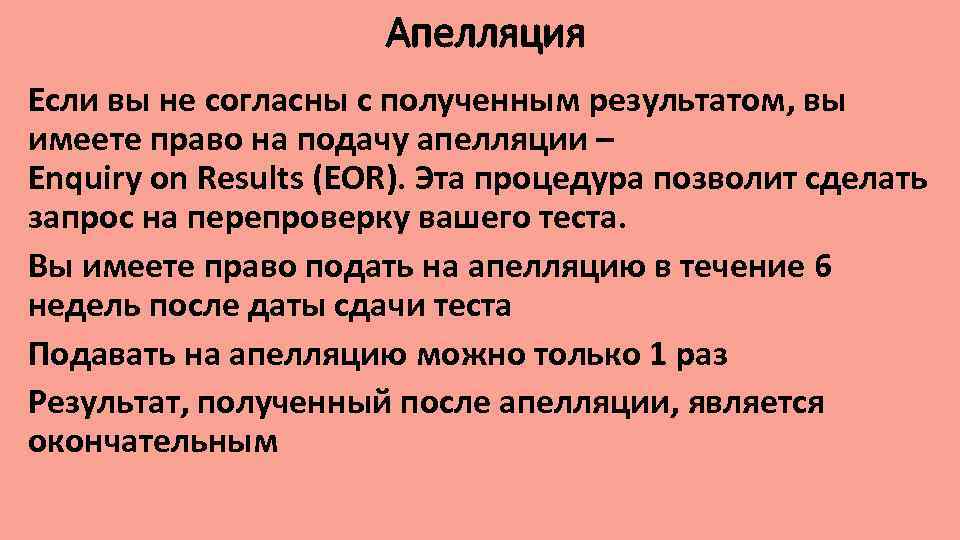 Апелляция

Если вы не согласны с полученным результатом, вы имеете право на подачу апелляции – Enquiry on Results (EOR). Эта процедура позволит сделать запрос на перепроверку вашего теста.

Вы имеете право подать на апелляцию в течение 6 недель после даты сдачи теста

Подавать на апелляцию можно только 1 раз

Результат, полученный после апелляции, является окончательным